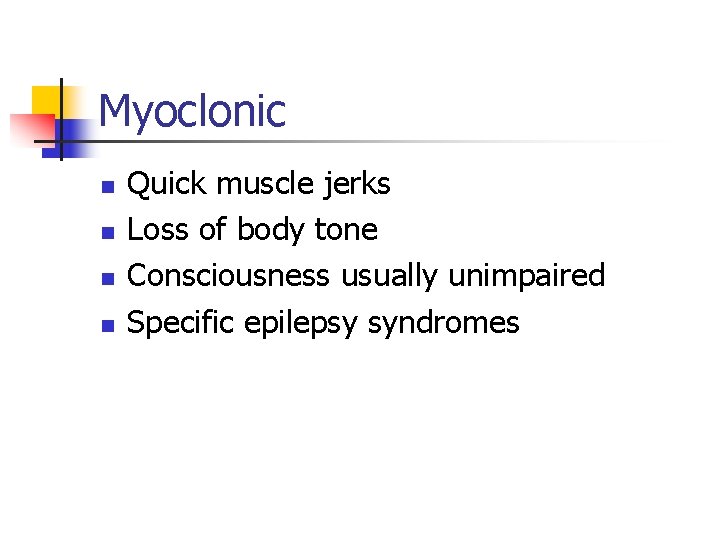 Myoclonic

- Quick muscle jerks
- Loss of body tone
- Consciousness usually unimpaired
- Specific epilepsy syndromes